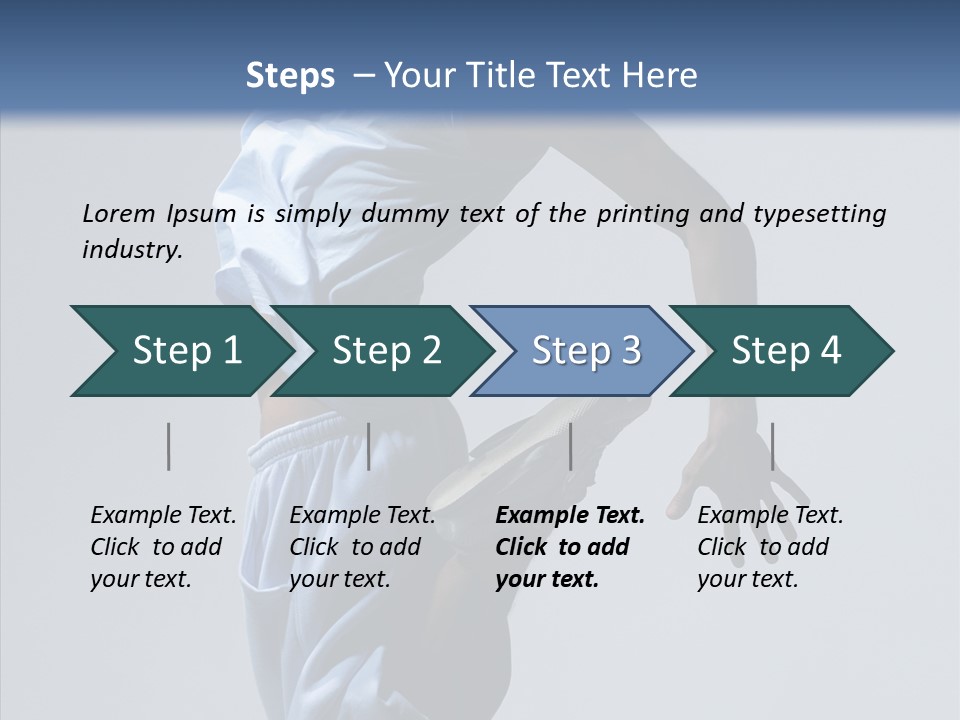 Steps – Your Title Text Here

Lorem Ipsum is simply dummy text of the printing and typesetting industry.

Step 1

Step 2

Step 3

Step 4

Example Text. Click to add your text.

Example Text. Click to add your text.

Example Text. Click to add your text.

Example Text. Click to add your text.